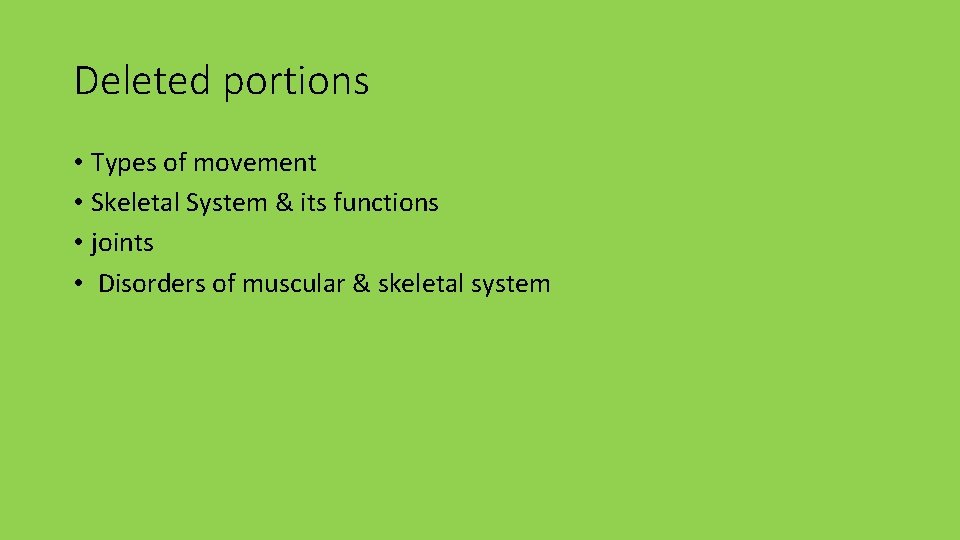 Deleted portions

• Types of movement
• Skeletal System & its functions
• joints
• Disorders of muscular & skeletal system